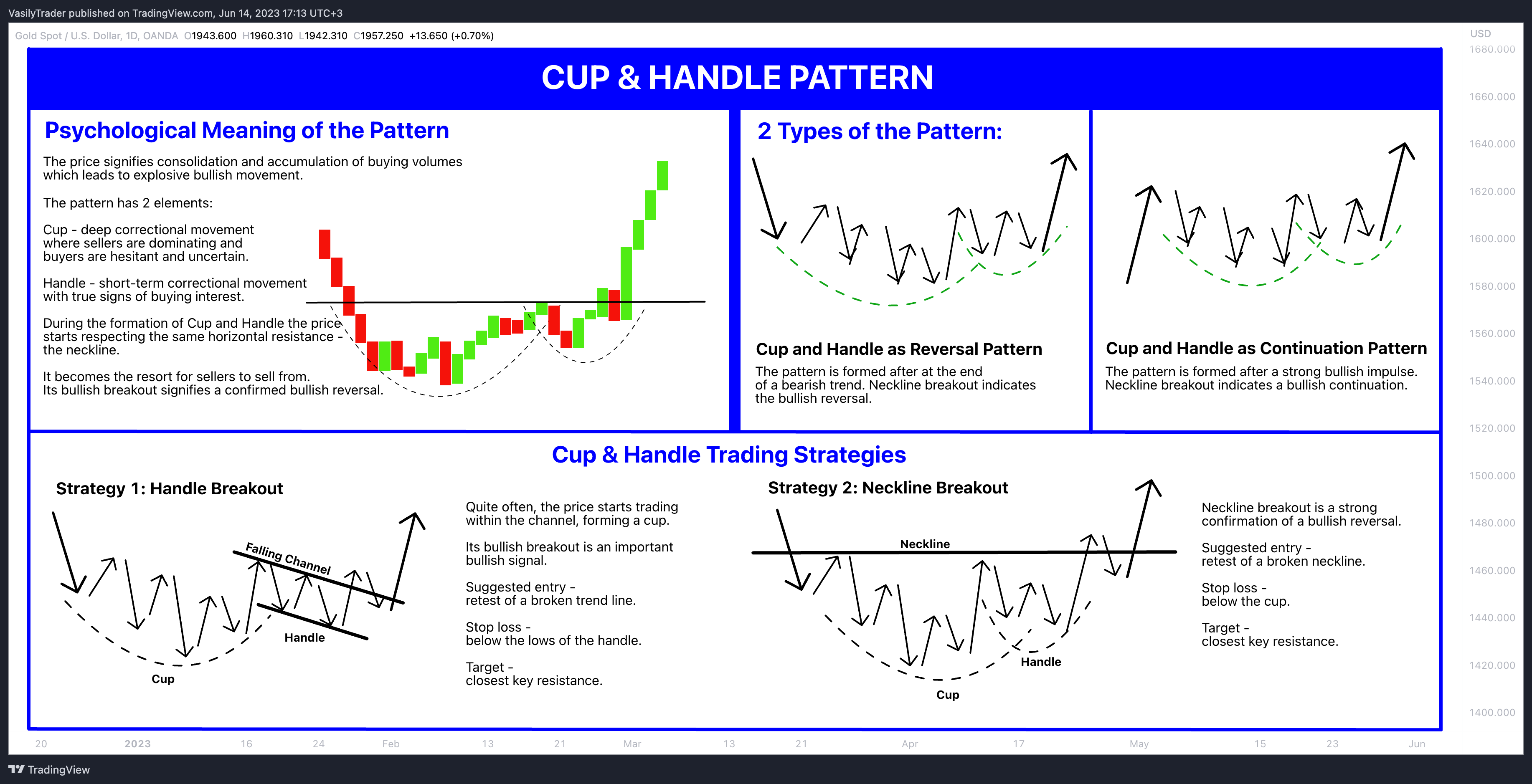 VasilyTrader published on TradingView.com, Jun 14, 2023 17:13 UTC+3

Gold Spot / U.S. Dollar, 1D, OANDA O1943.600 H1960.310 L1942.310 C1957.250 +13.650 (+0.70%)

USD

CUP & HANDLE PATTERN

Psychological Meaning of the Pattern

The price signifies consolidation and accumulation of buying volumes which leads to explosive bullish movement.

The pattern has 2 elements:

Cup - deep correctional movement where sellers are dominating and buyers are hesitant and uncertain.

Handle - short-term correctional movement with true signs of buying interest.

During the formation of Cup and Handle the price starts respecting the same horizontal resistance - the neckline.

It becomes the resort for sellers to sell from. Its bullish breakout signifies a confirmed bullish reversal.

2 Types of the Pattern:

Cup and Handle as Reversal Pattern

The pattern is formed after at the end of a bearish trend. Neckline breakout indicates the bullish reversal.

Cup and Handle as Continuation Pattern

The pattern is formed after a strong bullish impulse. Neckline breakout indicates a bullish continuation.

Cup & Handle Trading Strategies

Strategy 1: Handle Breakout

Falling Channel

Handle

Cup

Quite often, the price starts trading within the channel, forming a cup.

Its bullish breakout is an important bullish signal.

Suggested entry - retest of a broken trend line.

Stop loss - below the lows of the handle.

Target - closest key resistance.

Strategy 2: Neckline Breakout

Neckline

Handle

Cup

Neckline breakout is a strong confirmation of a bullish reversal.

Suggested entry - retest of a broken neckline.

Stop loss - below the cup.

Target - closest key resistance.

1680.000
1660.000
1640.000
1620.000
1600.000
1580.000
1560.000
1540.000
1520.000
1500.000
1480.000
1460.000
1440.000
1420.000
1400.000

20 2023 16 24 Feb 13 21 Mar 13 21 Apr 17 May 15 23 Jun

TradingView